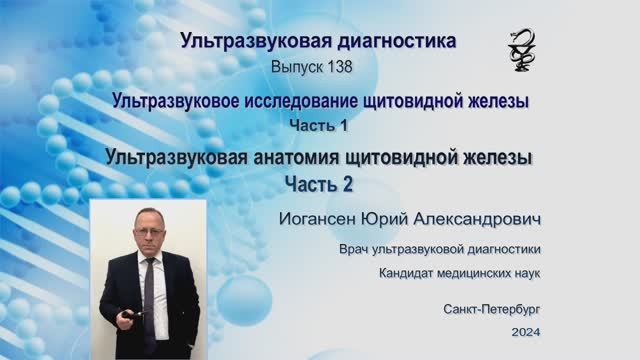 Ультразвуковая диагностика
Выпуск 138

Ультразвуковое исследование щитовидной железы
Часть 1

Ультразвуковая анатомия щитовидной железы
Часть 2

Иогансен Юрий Александрович

Врач ультразвуковой диагностики

Кандидат медицинских наук

Санкт-Петербург
2024